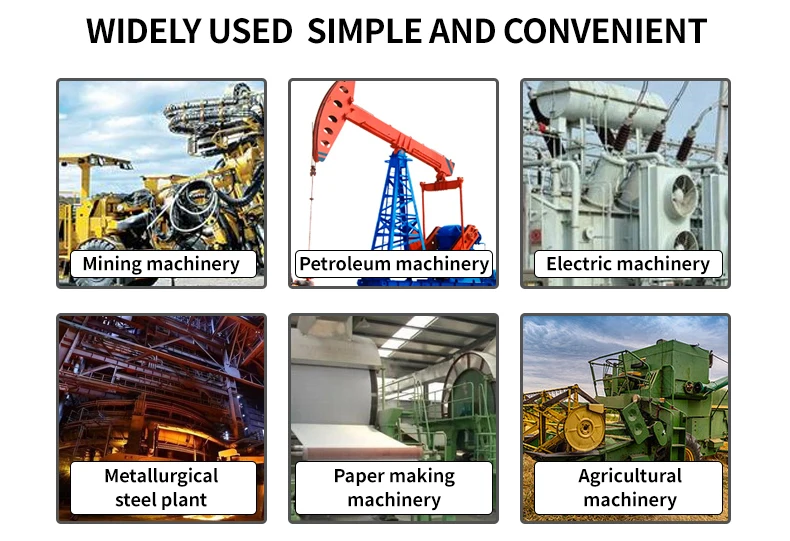 WIDELY USED SIMPLE AND CONVENIENT

Mining machinery

Petroleum machinery

Electric machinery

Metallurgical steel plant

Paper making machinery

Agricultural machinery